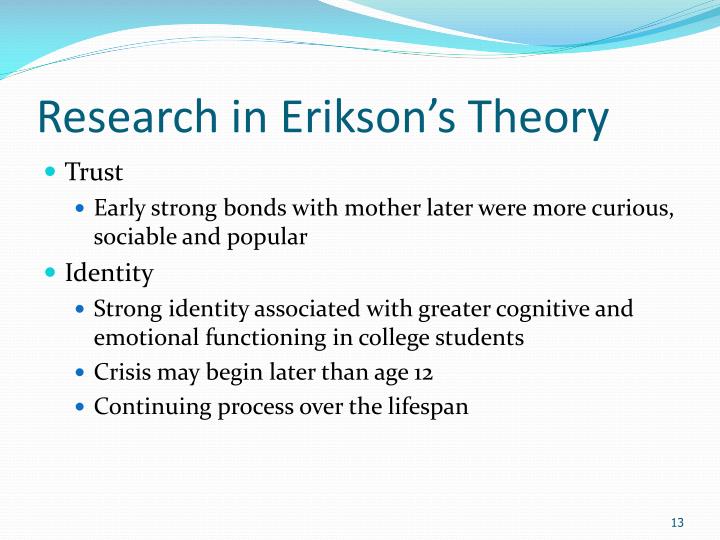 Research in Erikson's Theory

- Trust
  - Early strong bonds with mother later were more curious, sociable and popular
- Identity
  - Strong identity associated with greater cognitive and emotional functioning in college students
  - Crisis may begin later than age 12
  - Continuing process over the lifespan

13